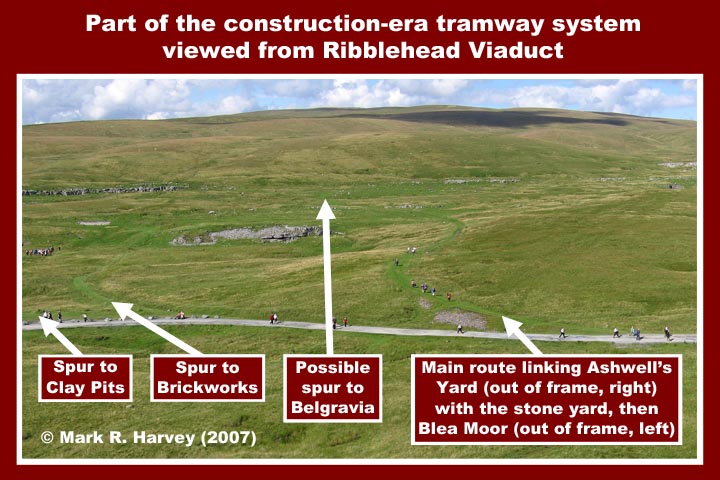 Part of the construction-era tramway system viewed from Ribblehead Viaduct

Spur to Clay Pits

Spur to Brickworks

Possible spur to Belgravia

Main route linking Ashwell's Yard (out of frame, right) with the stone yard, then Blea Moor (out of frame, left)

© Mark R. Harvey (2007)